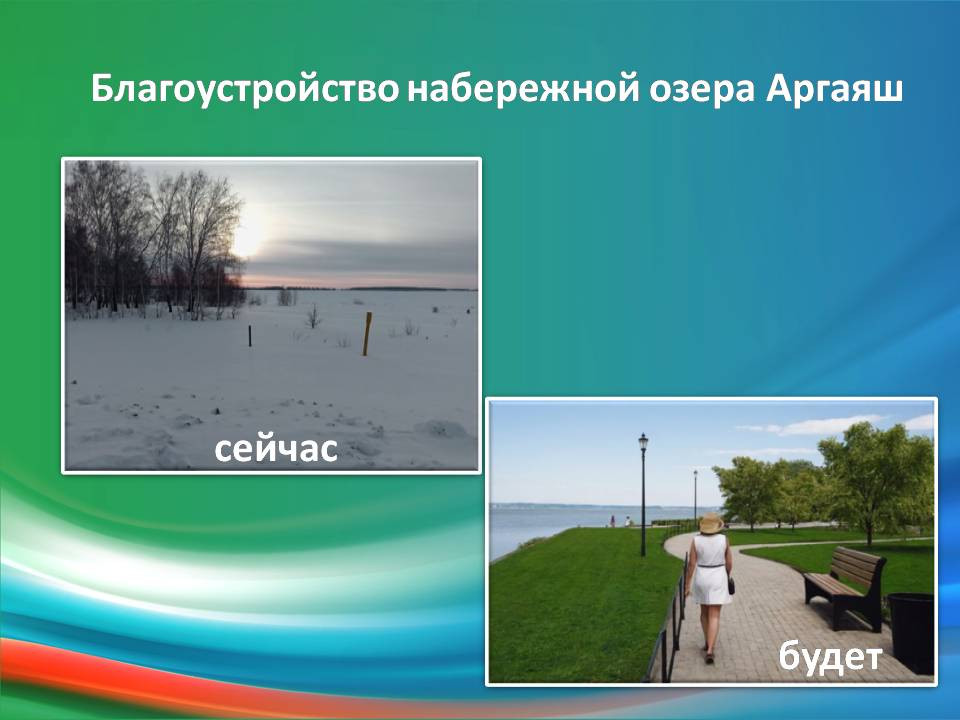 Благоустройство набережной озера Аргаяш

сейчас

будет